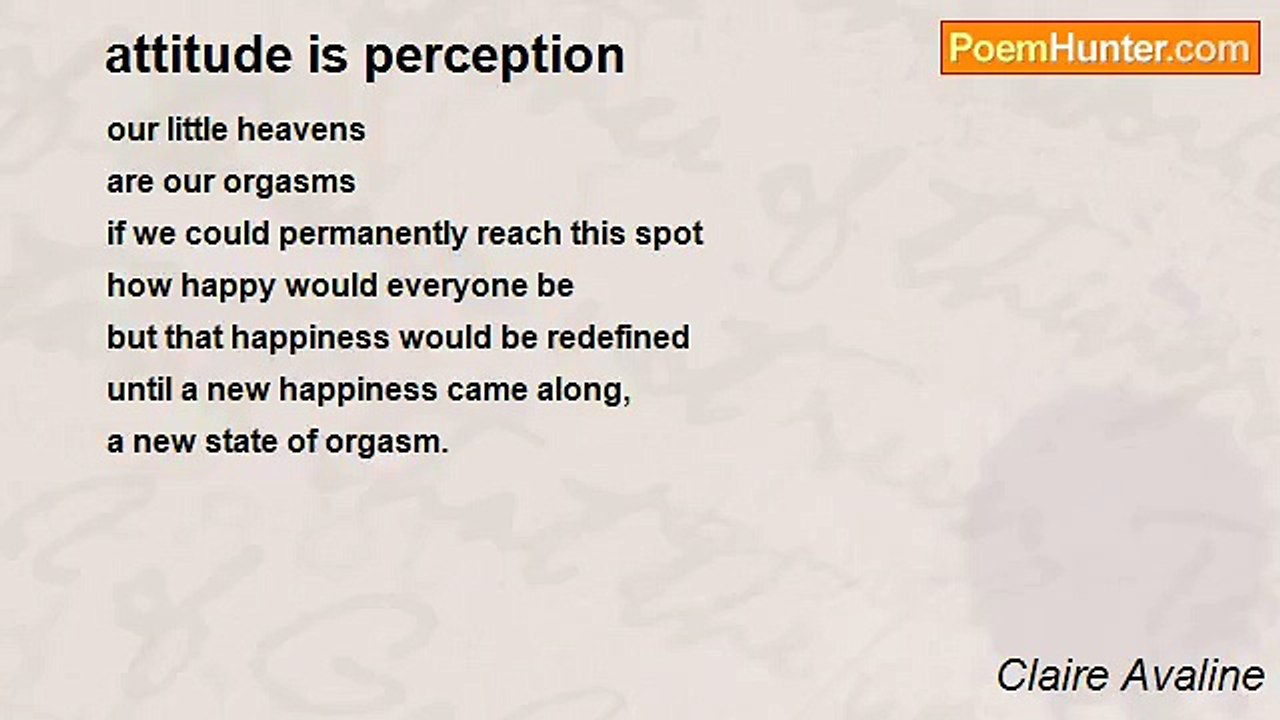 attitude is perception

PoemHunter.com

our little heavens
are our orgasms
if we could permanently reach this spot
how happy would everyone be
but that happiness would be redefined
until a new happiness came along,
a new state of orgasm.

Claire Avaline